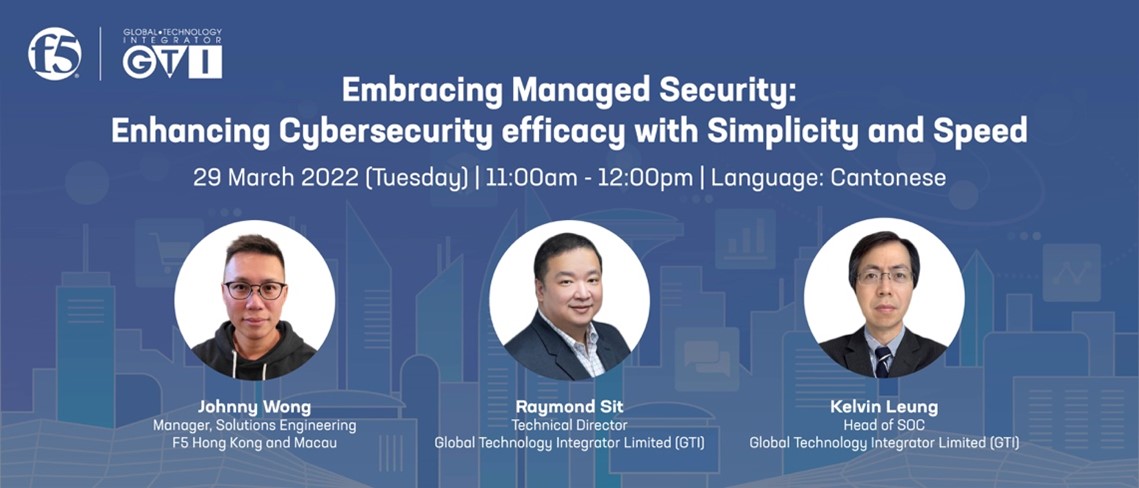 f5

GLOBAL•TECHNOLOGY INTEGRATOR GTI

Embracing Managed Security:
Enhancing Cybersecurity efficacy with Simplicity and Speed

29 March 2022 (Tuesday) | 11:00am - 12:00pm | Language: Cantonese

Johnny Wong
Manager, Solutions Engineering
F5 Hong Kong and Macau

Raymond Sit
Technical Director
Global Technology Integrator Limited (GTI)

Kelvin Leung
Head of SOC
Global Technology Integrator Limited (GTI)